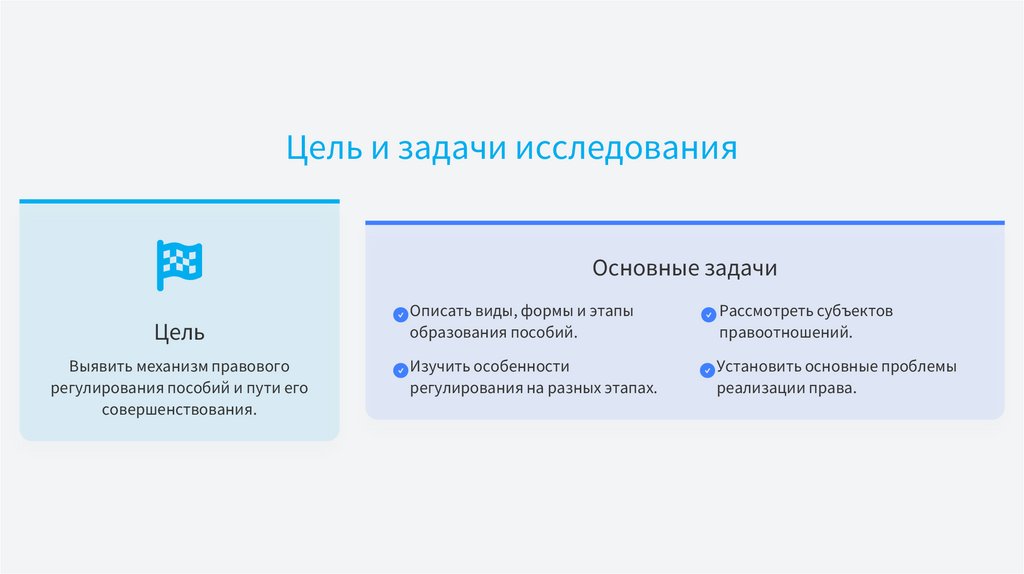 Цель и задачи исследования

Цель

Выявить механизм правового регулирования пособий и пути его совершенствования.

Основные задачи

Описать виды, формы и этапы образования пособий.

Изучить особенности регулирования на разных этапах.

Рассмотреть субъектов правоотношений.

Установить основные проблемы реализации права.